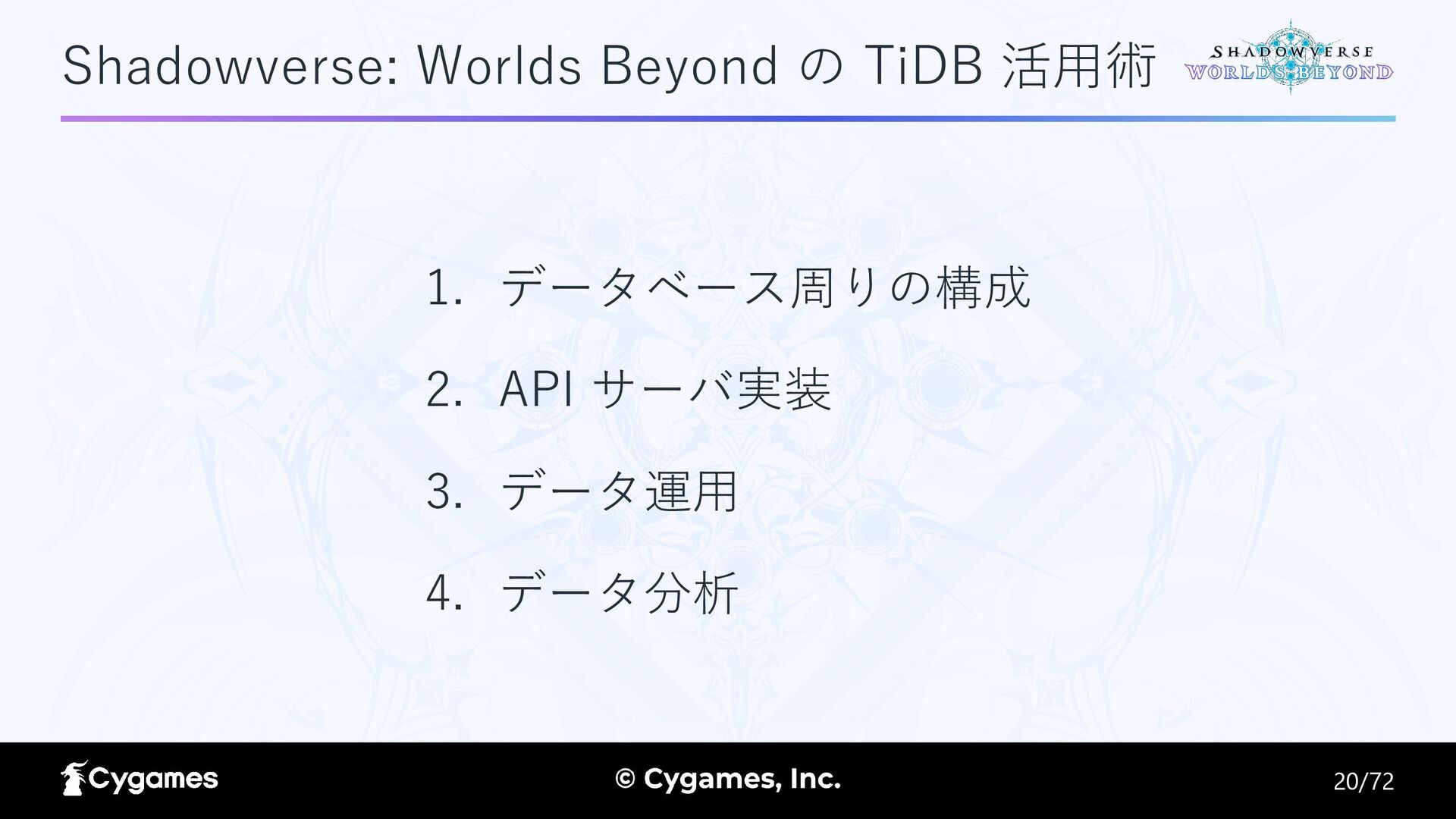 Shadowverse: Worlds Beyond の TiDB 活用術

SHADOWVERSE WORLDS BEYOND

1. データベース周りの構成

2. API サーバ実装

3. データ運用

4. データ分析

Cygames

© Cygames, Inc.

20/72